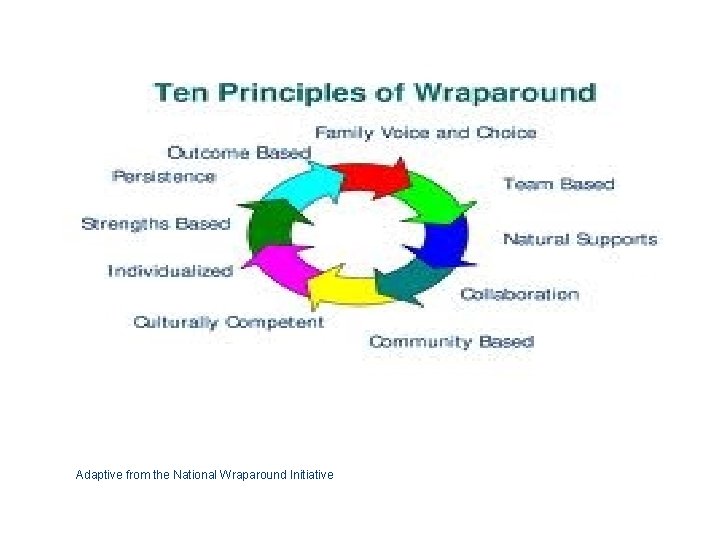 Ten Principles of Wraparound

Family Voice and Choice

Team Based

Natural Supports

Collaboration

Community Based

Culturally Competent

Individualized

Strengths Based

Persistence

Outcome Based

Adaptive from the National Wraparound Initiative